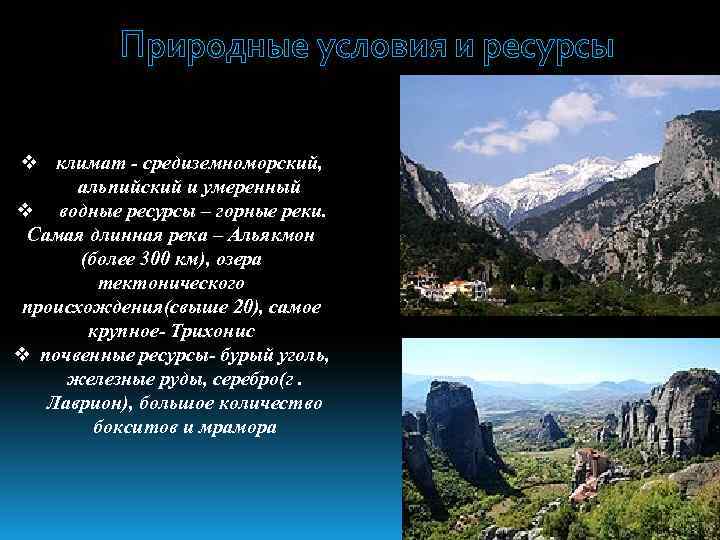 Природные условия и ресурсы

❖ климат - средиземноморский, альпийский и умеренный
❖ водные ресурсы – горные реки. Самая длинная река – Альякмон (более 300 км), озера тектонического происхождения(свыше 20), самое крупное- Трихонис
❖ почвенные ресурсы- бурый уголь, железные руды, серебро(г . Лаврион), большое количество бокситов и мрамора